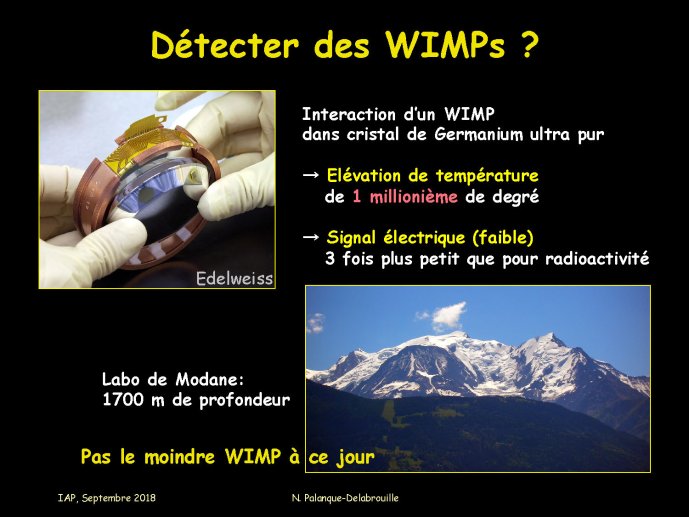 Détecter des WIMPs ?

Edelweiss

Interaction d'un WIMP dans cristal de Germanium ultra pur

→ Elévation de température de 1 millionième de degré

→ Signal électrique (faible) 3 fois plus petit que pour radioactivité

Labo de Modane: 1700 m de profondeur

Pas le moindre WIMP à ce jour

IAP, Septembre 2018

N. Palanque-Delabrouille